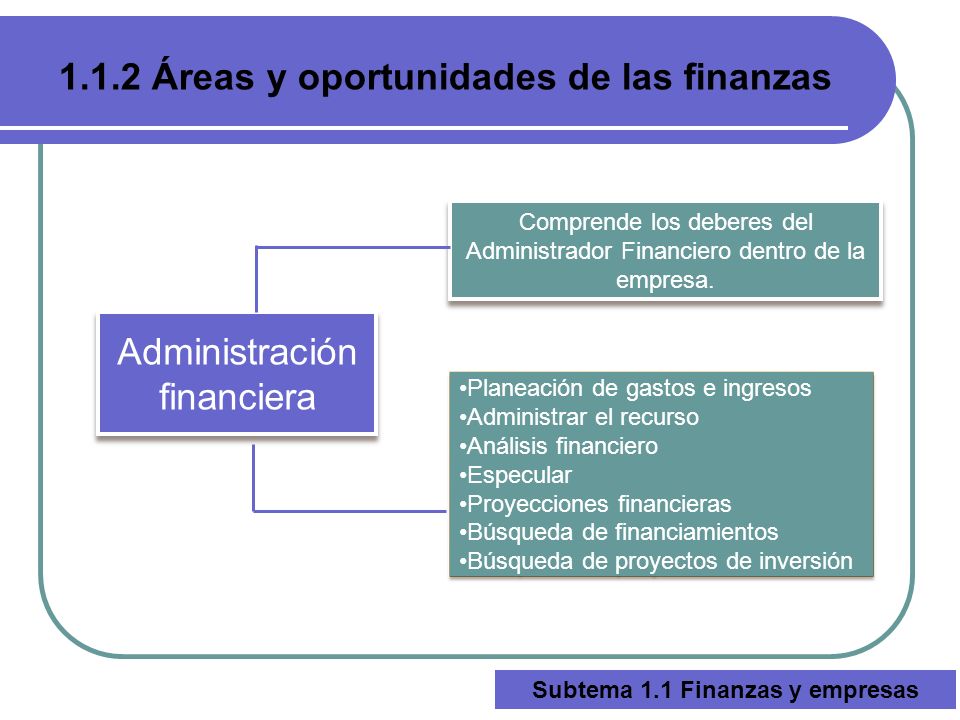 1.1.2 Áreas y oportunidades de las finanzas

Administración financiera

Comprende los deberes del Administrador Financiero dentro de la empresa.

•Planeación de gastos e ingresos
•Administrar el recurso
•Análisis financiero
•Especular
•Proyecciones financieras
•Búsqueda de financiamientos
•Búsqueda de proyectos de inversión

Subtema 1.1 Finanzas y empresas